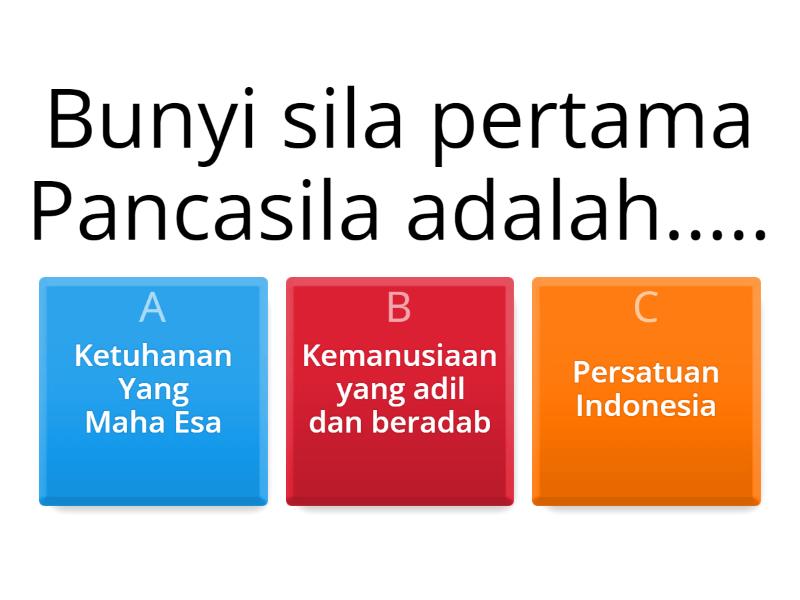 Bunyi sila pertama Pancasila adalah.....

A
Ketuhanan Yang Maha Esa

B
Kemanusiaan yang adil dan beradab

C
Persatuan Indonesia